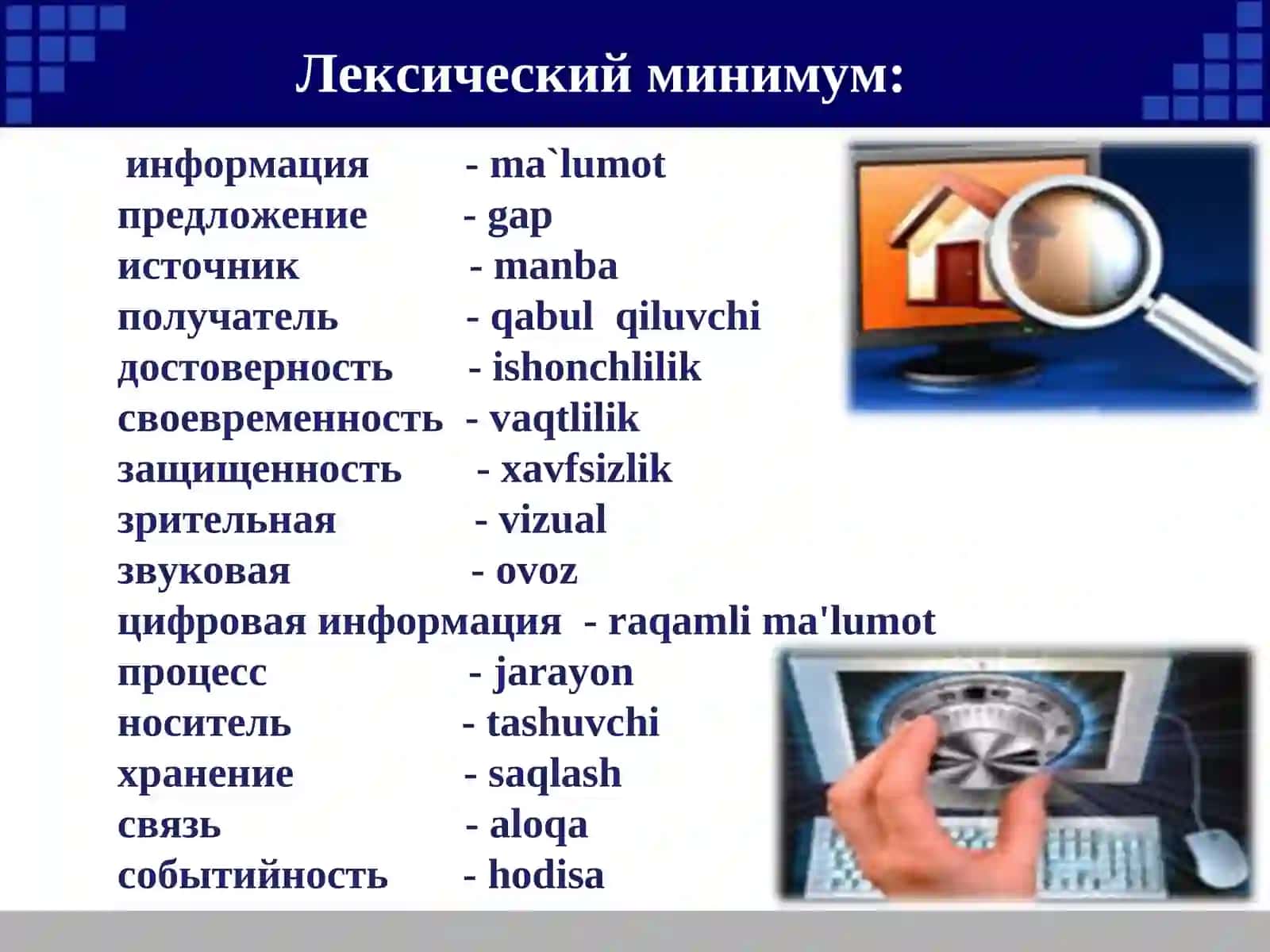 Лексический минимум:

информация - ma`lumot
предложение - gap
источник - manba
получатель - qabul qiluvchi
достоверность - ishonchlilik
своевременность - vaqtlilik
защищенность - xavfsizlik
зрительная - vizual
звуковая - ovoz
цифровая информация - raqamli ma'lumot
процесс - jarayon
носитель - tashuvchi
хранение - saqlash
связь - aloqa
событийность - hodisa